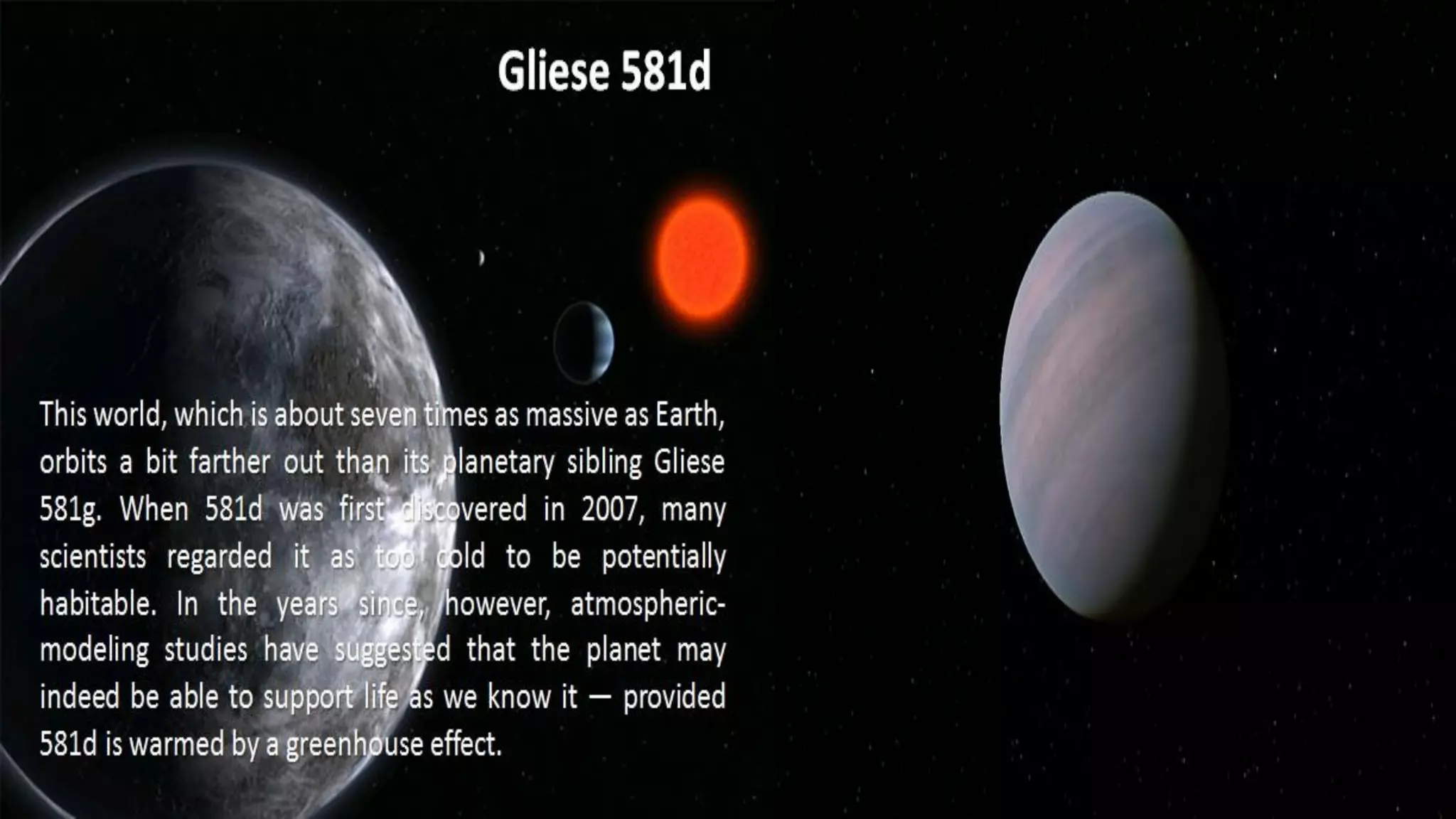 Gliese 581d

This world, which is about seven times as massive as Earth, orbits a bit farther out than its planetary sibling Gliese 581g. When 581d was first discovered in 2007, many scientists regarded it as too cold to be potentially habitable. In the years since, however, atmospheric-modeling studies have suggested that the planet may indeed be able to support life as we know it — provided 581d is warmed by a greenhouse effect.